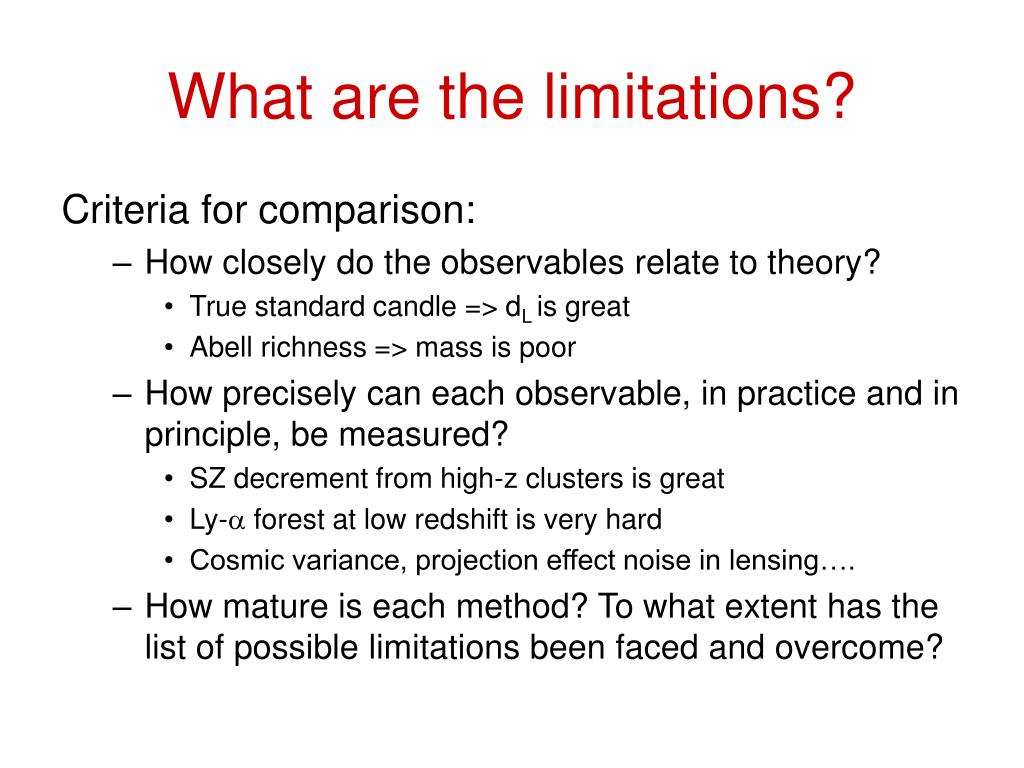 What are the limitations?

Criteria for comparison:

– How closely do the observables relate to theory?

• True standard candle => $d_L$ is great

• Abell richness => mass is poor

– How precisely can each observable, in practice and in principle, be measured?

• SZ decrement from high-z clusters is great

• Ly-$\alpha$ forest at low redshift is very hard

• Cosmic variance, projection effect noise in lensing….

– How mature is each method? To what extent has the list of possible limitations been faced and overcome?